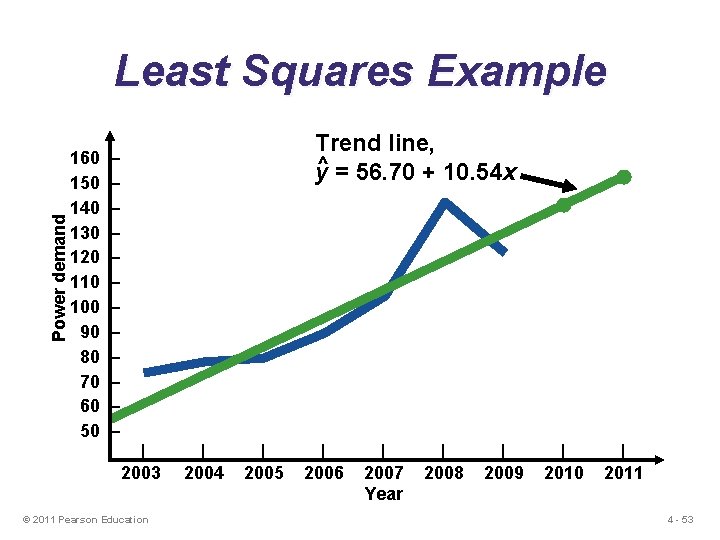 Least Squares Example

Trend line,
$\hat{y} = 56.70 + 10.54x$

Power demand

160
150
140
130
120
110
100
90
80
70
60
50

2003 2004 2005 2006 2007 2008 2009 2010 2011

Year

© 2011 Pearson Education

4 - 53